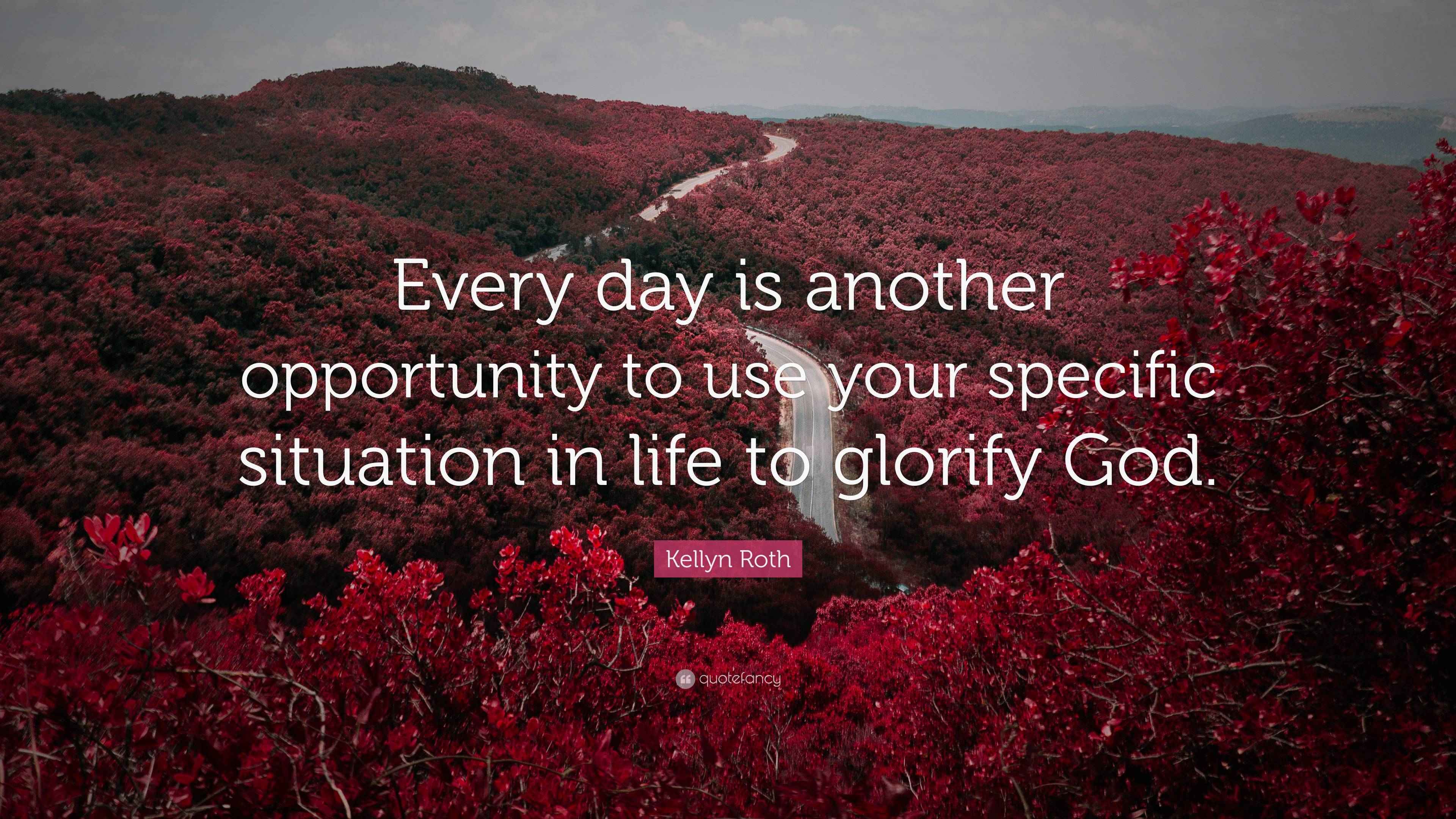 Every day is another opportunity to use your specific situation in life to glorify God.

Kellyn Roth

quotefancy